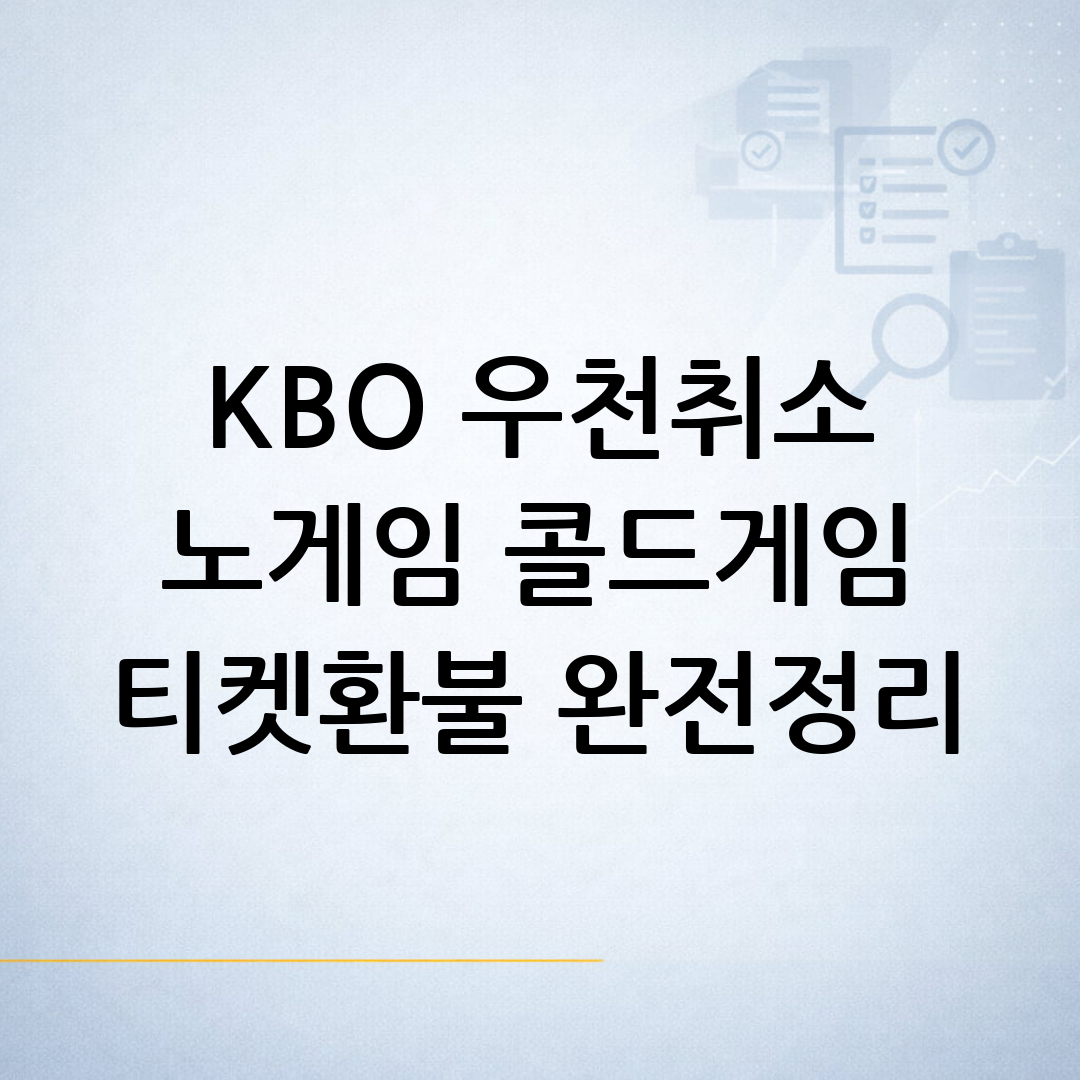 KBO 우천취소
노게임 콜드게임
티켓환불 완전정리